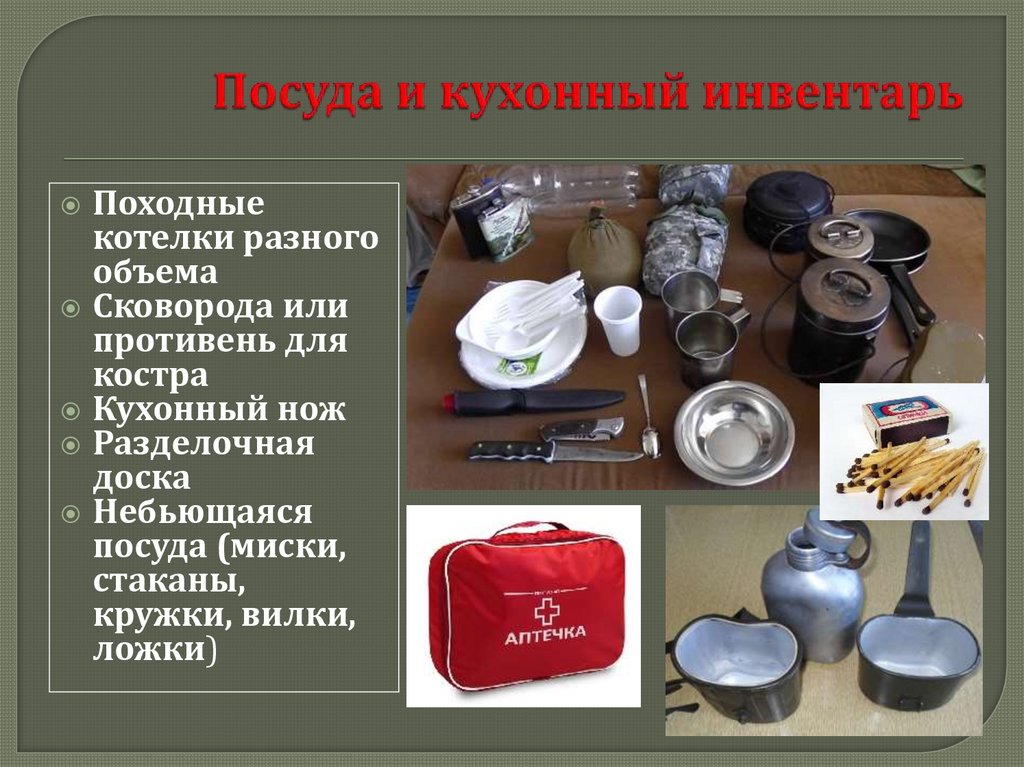 Посуда и кухонный инвентарь

Походные котелки разного объема
Сковорода или противень для костра
Кухонный нож
Разделочная доска
Небьющаяся посуда (миски, стаканы, кружки, вилки, ложки)

АПТЕЧКА